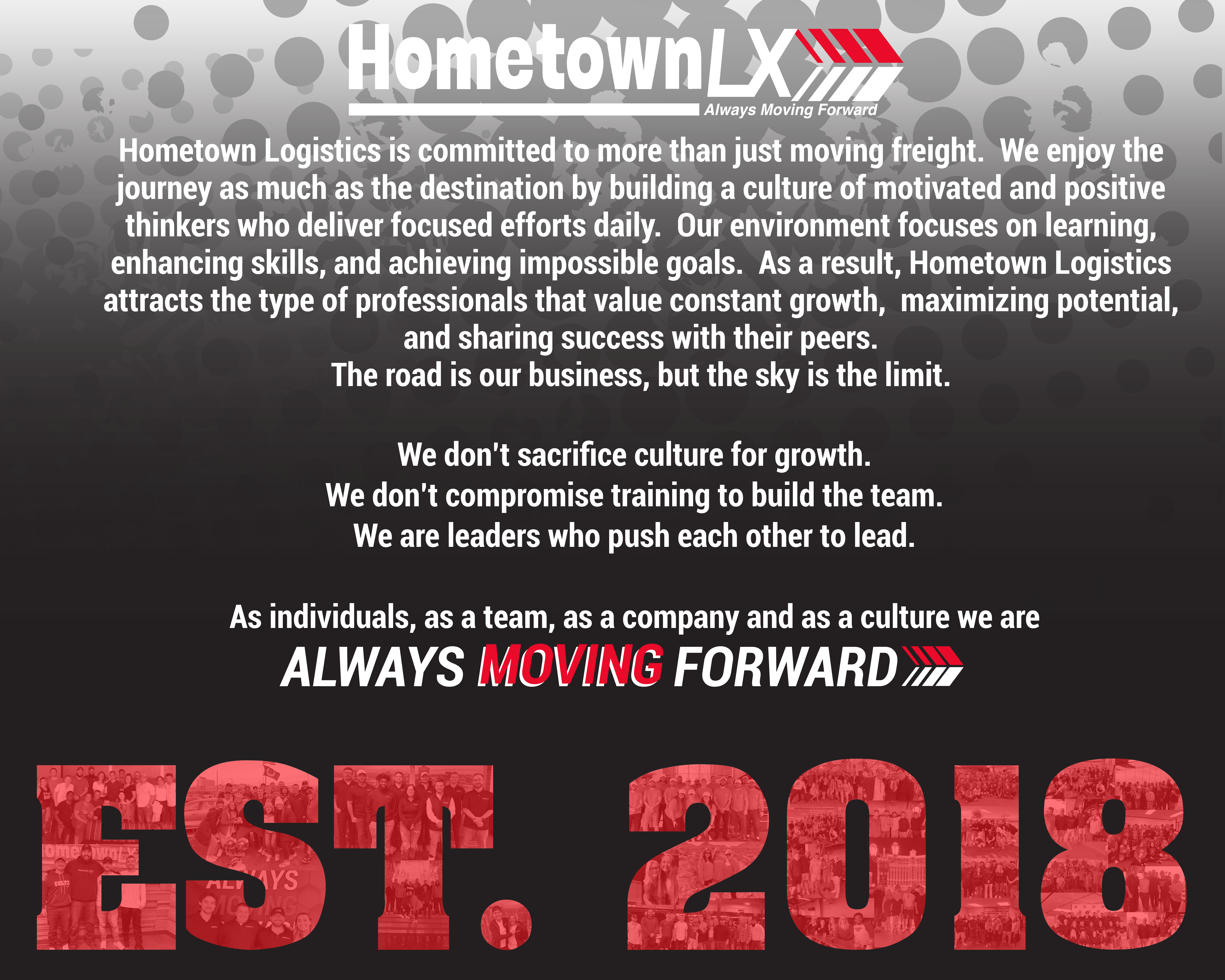 HometownLX
Always Moving Forward

Hometown Logistics is committed to more than just moving freight. We enjoy the journey as much as the destination by building a culture of motivated and positive thinkers who deliver focused efforts daily. Our environment focuses on learning, enhancing skills, and achieving impossible goals. As a result, Hometown Logistics attracts the type of professionals that value constant growth, maximizing potential, and sharing success with their peers.
The road is our business, but the sky is the limit.

We don't sacrifice culture for growth.
We don't compromise training to build the team.
We are leaders who push each other to lead.

As individuals, as a team, as a company and as a culture we are
ALWAYS MOVING FORWARD

EST. 2018